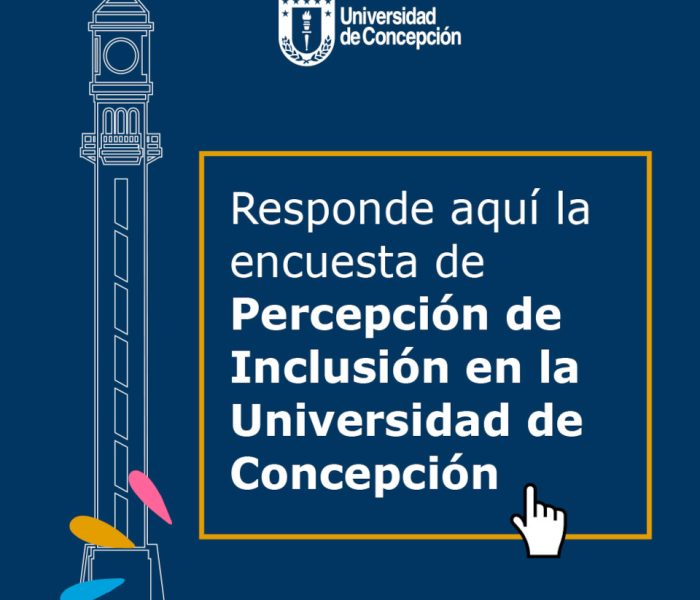 Universidad de Concepción

Responde aquí la encuesta de **Percepción de Inclusión en la Universidad de Concepción**